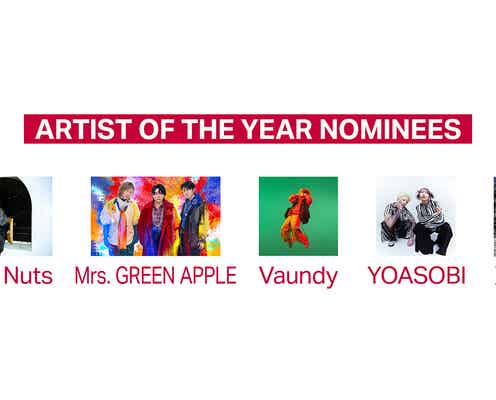 ARTIST OF THE YEAR NOMINEES

Nuts

Mrs. GREEN APPLE

Vaundy

YOASOBI